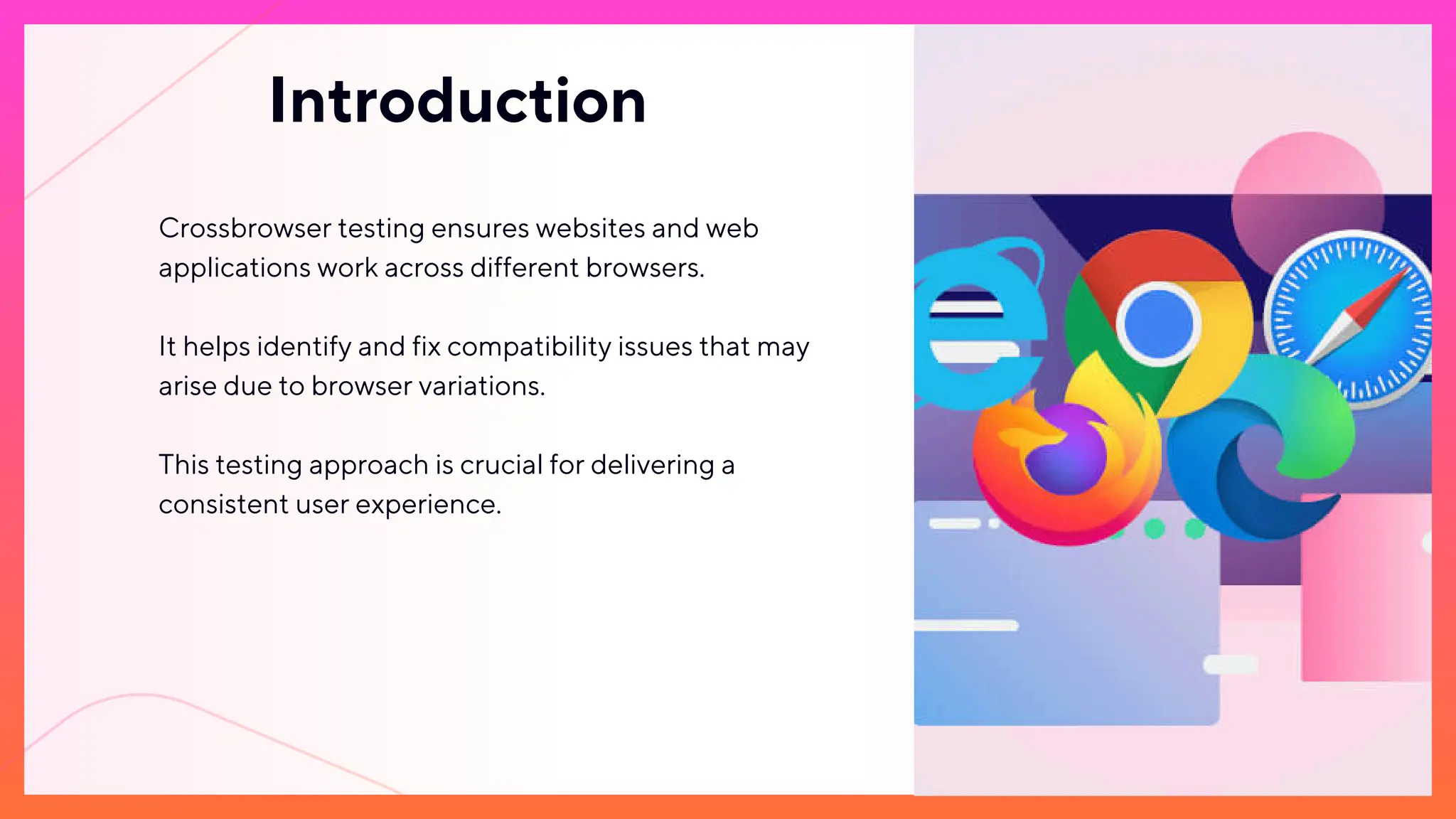 Introduction

Crossbrowser testing ensures websites and web applications work across different browsers.

It helps identify and fix compatibility issues that may arise due to browser variations.

This testing approach is crucial for delivering a consistent user experience.